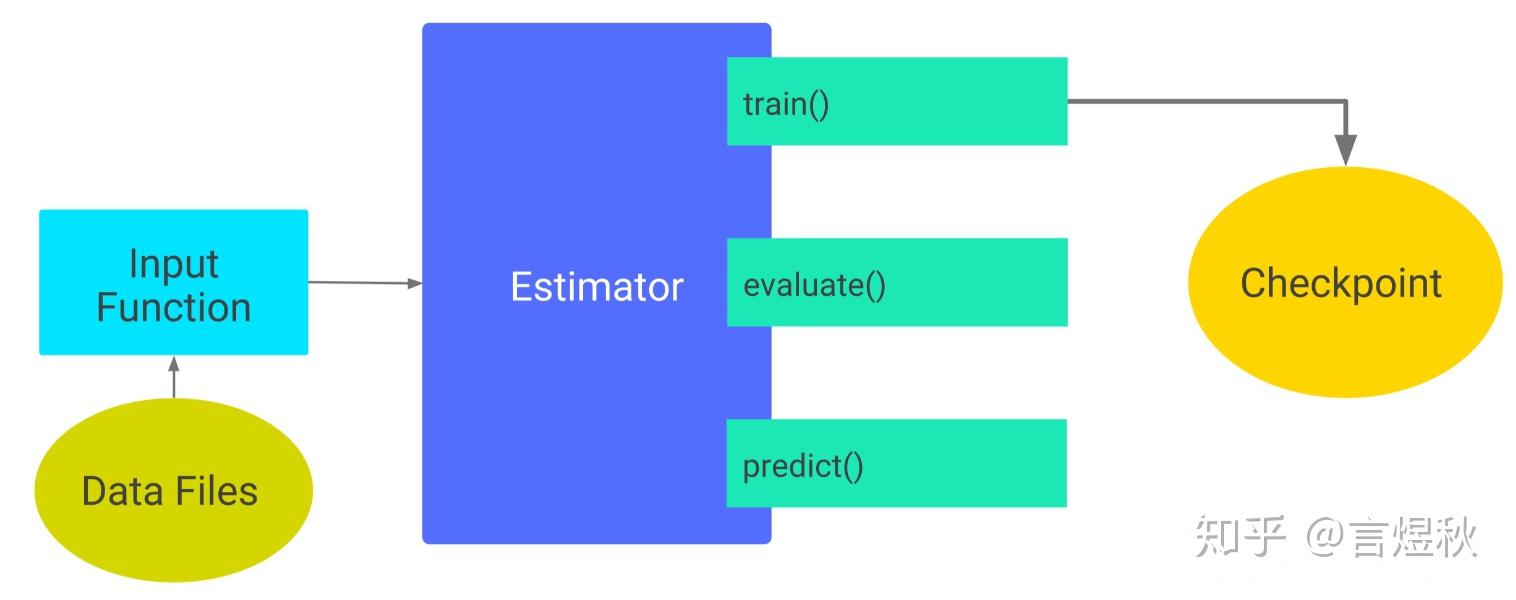 Input Function

Data Files

Estimator

train()

evaluate()

predict()

Checkpoint

知乎 @言煜秋